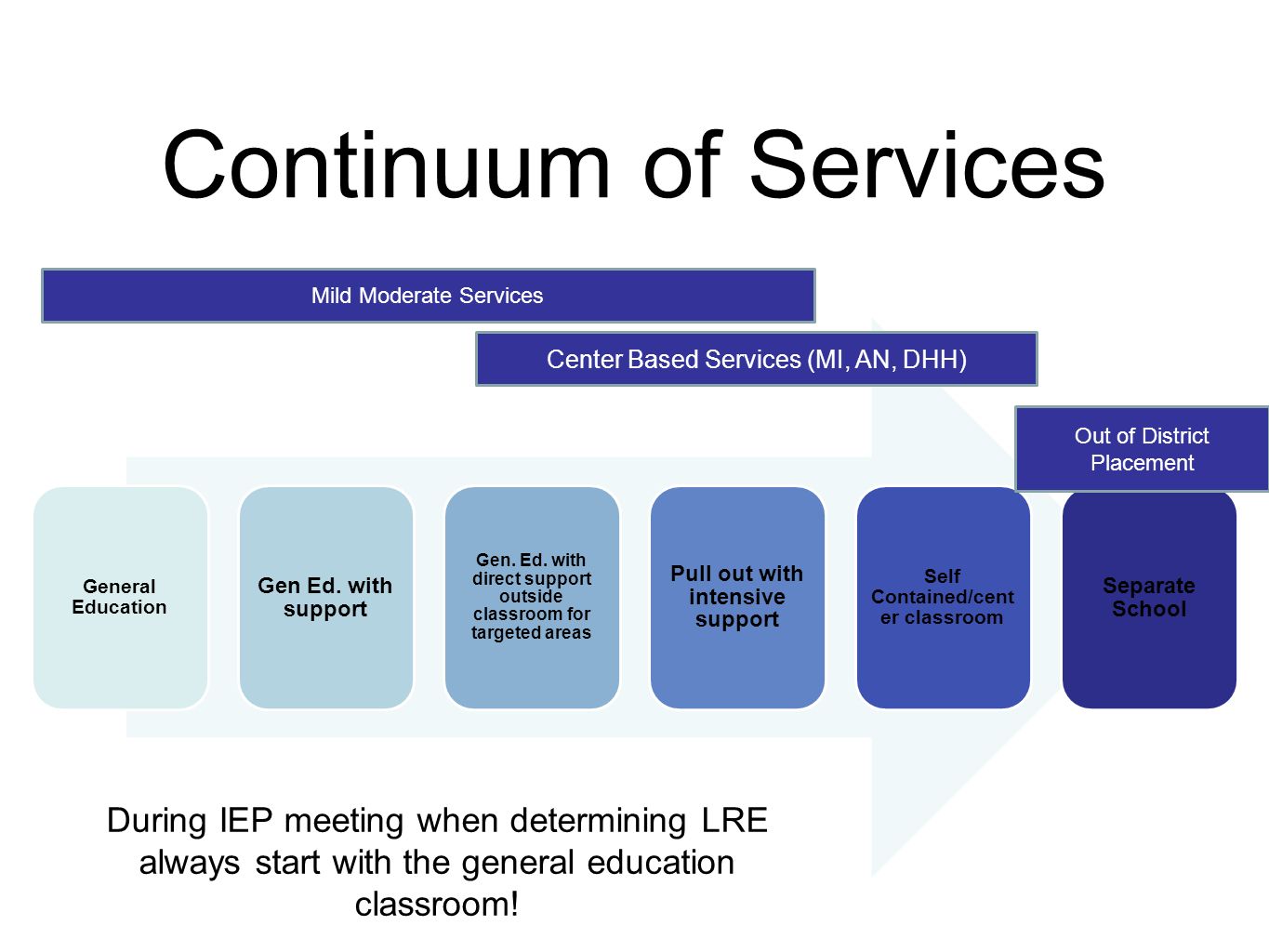 Continuum of Services

Mild Moderate Services

Center Based Services (MI, AN, DHH)

Out of District Placement

General Education

Gen Ed. with support

Gen. Ed. with direct support outside classroom for targeted areas

Pull out with intensive support

Self Contained/center classroom

Separate School

During IEP meeting when determining LRE always start with the general education classroom!